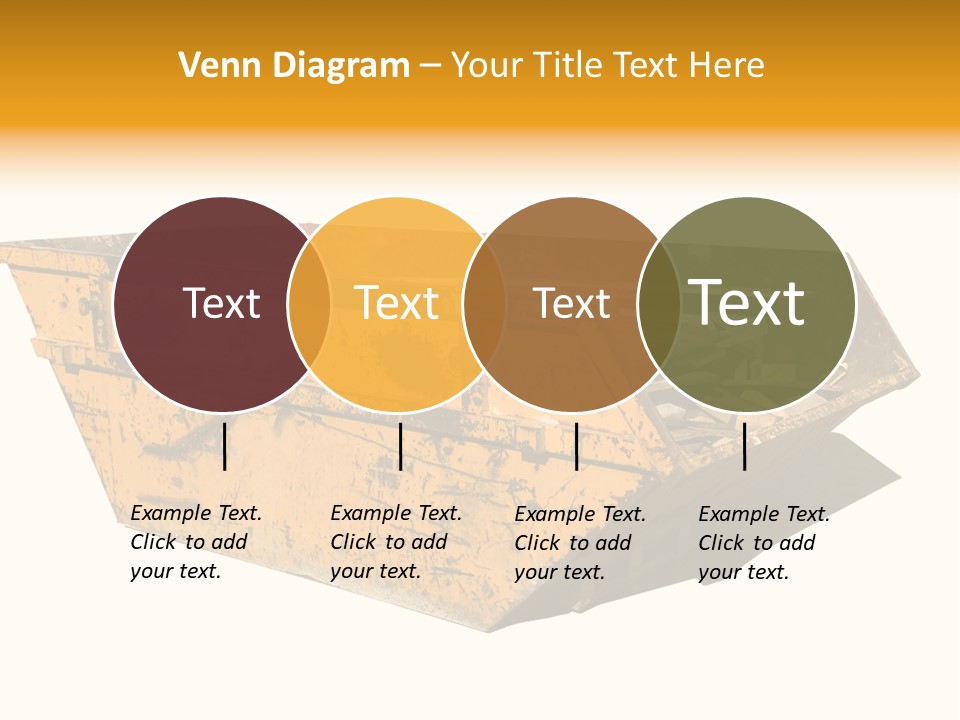 Venn Diagram – Your Title Text Here

Text

Text

Text

Text

Example Text. Click to add your text.

Example Text. Click to add your text.

Example Text. Click to add your text.

Example Text. Click to add your text.